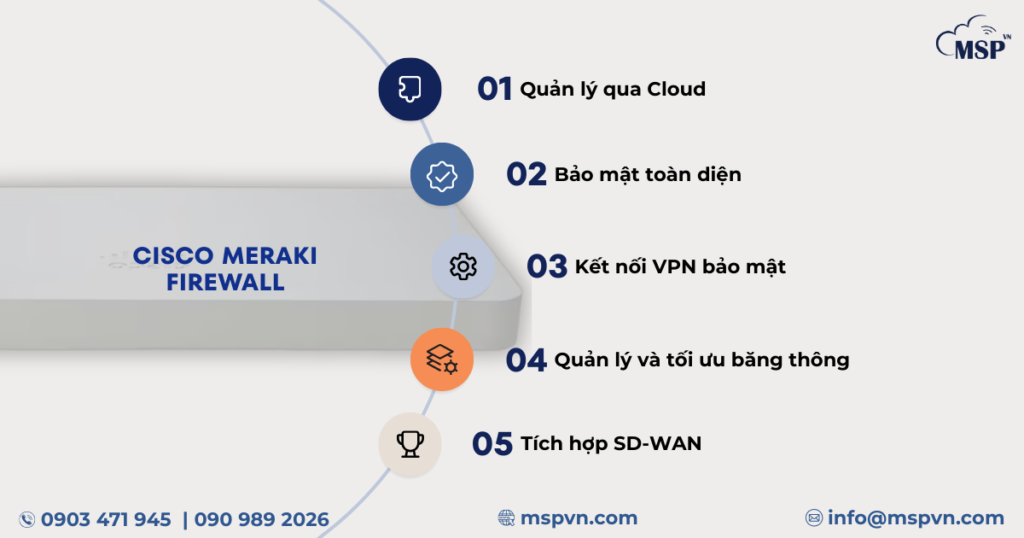 MSP VN

01 Quản lý qua Cloud

02 Bảo mật toàn diện

CISCO MERAKI FIREWALL

03 Kết nối VPN bảo mật

04 Quản lý và tối ưu băng thông

05 Tích hợp SD-WAN

0903 471 945 | 090 989 2026

mspvn.com

info@mspvn.com